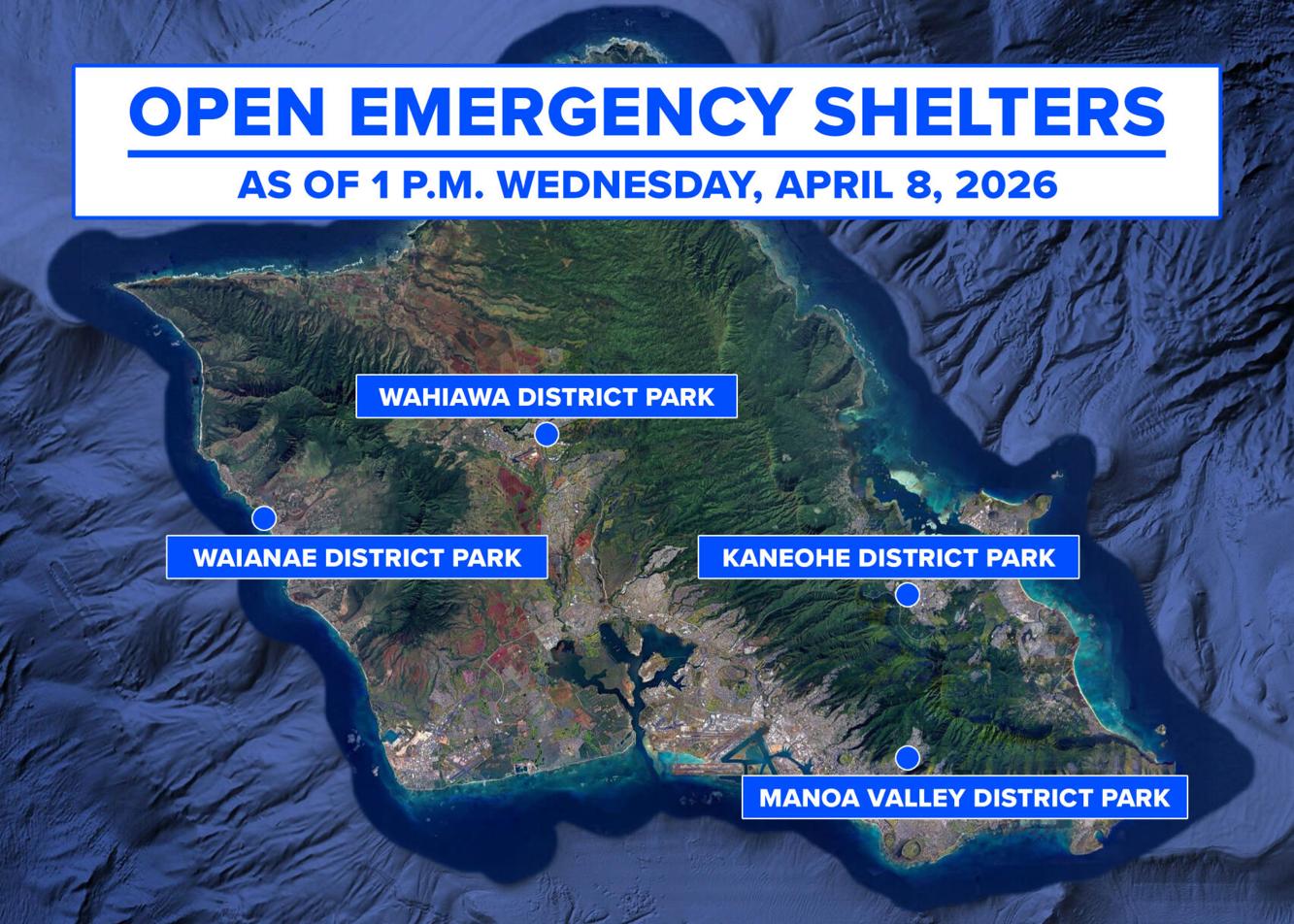 OPEN EMERGENCY SHELTERS

AS OF 1 P.M. WEDNESDAY, APRIL 8, 2026

WAHIAWA DISTRICT PARK

WAIANAE DISTRICT PARK

KANEOHE DISTRICT PARK

MANOA VALLEY DISTRICT PARK